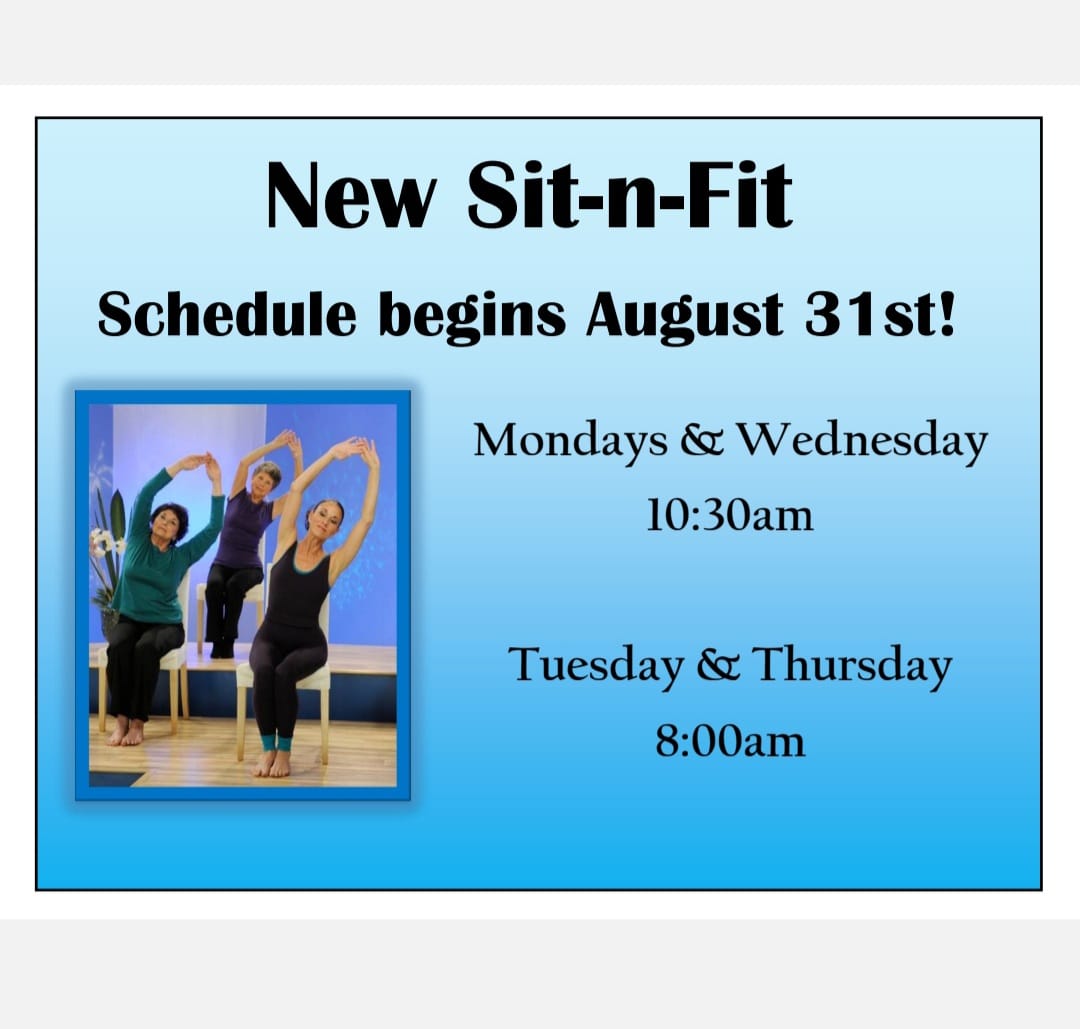 New Sit-n-Fit

Schedule begins August 31st!

Mondays & Wednesday
10:30am

Tuesday & Thursday
8:00am